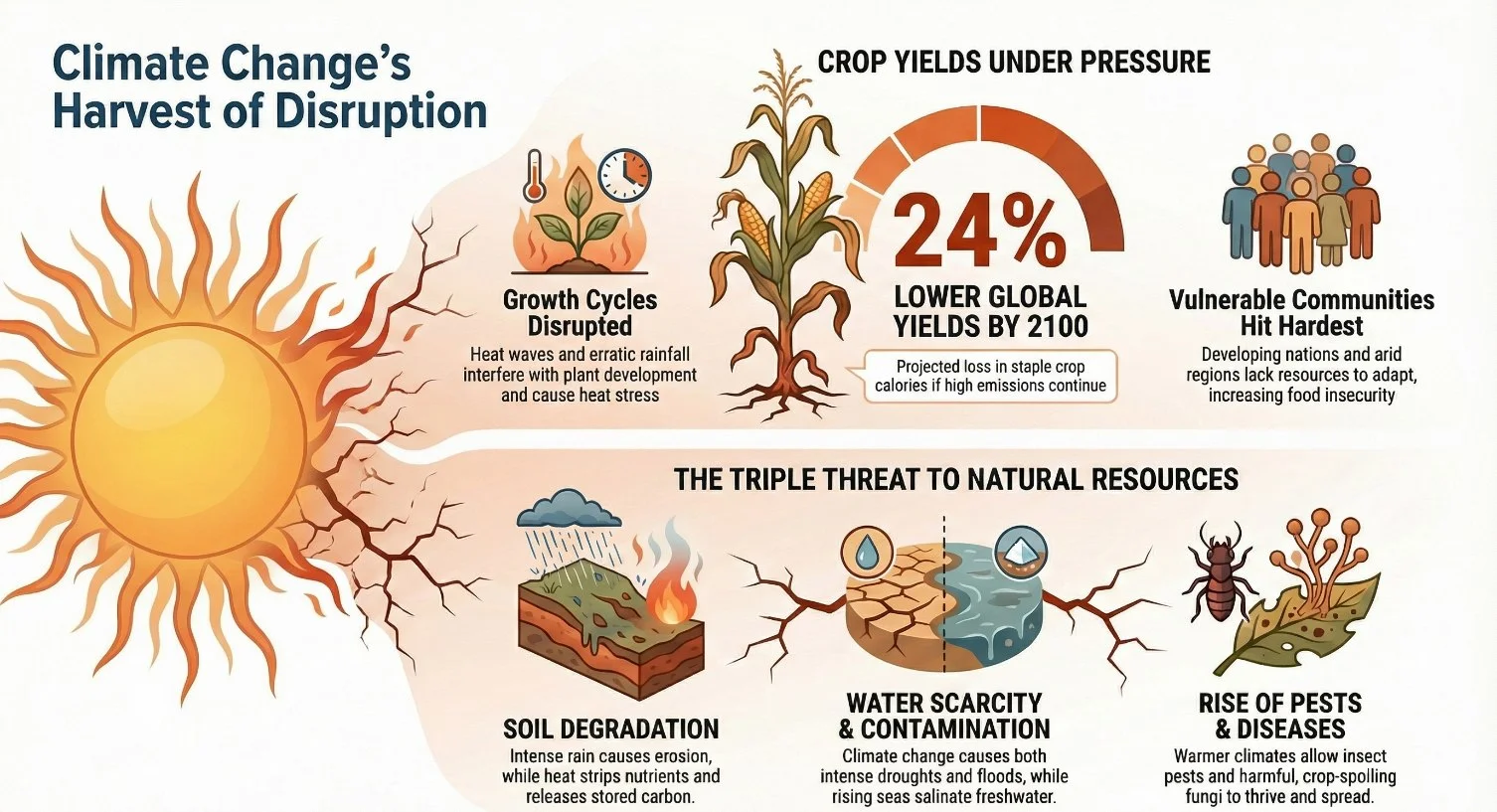 Climate Change's Harvest of Disruption

CROP YIELDS UNDER PRESSURE

Growth Cycles Disrupted
Heat waves and erratic rainfall interfere with plant development and cause heat stress

24%
LOWER GLOBAL YIELDS BY 2100
Projected loss in staple crop calories if high emissions continue

Vulnerable Communities Hit Hardest
Developing nations and arid regions lack resources to adapt, increasing food insecurity

THE TRIPLE THREAT TO NATURAL RESOURCES

SOIL DEGRADATION
Intense rain causes erosion, while heat strips nutrients and releases stored carbon.

WATER SCARCITY & CONTAMINATION
Climate change causes both intense droughts and floods, while rising seas salinate freshwater.

RISE OF PESTS & DISEASES
Warmer climates allow insect pests and harmful, crop-spoiling fungi to thrive and spread.